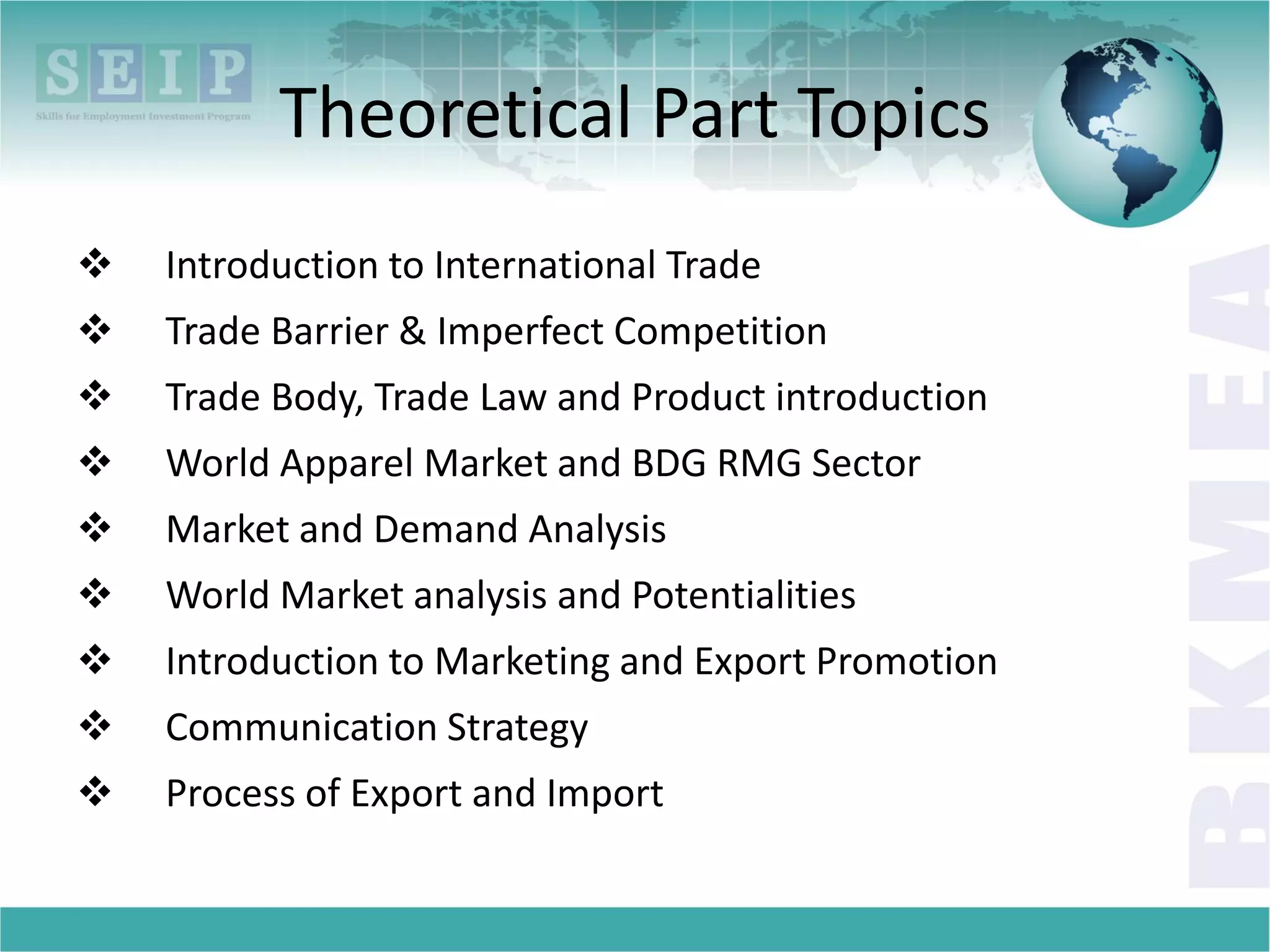 SEIP
Skills for Employment Investment Program

Theoretical Part Topics

❖ Introduction to International Trade
❖ Trade Barrier & Imperfect Competition
❖ Trade Body, Trade Law and Product introduction
❖ World Apparel Market and BDG RMG Sector
❖ Market and Demand Analysis
❖ World Market analysis and Potentialities
❖ Introduction to Marketing and Export Promotion
❖ Communication Strategy
❖ Process of Export and Import

BKMEA